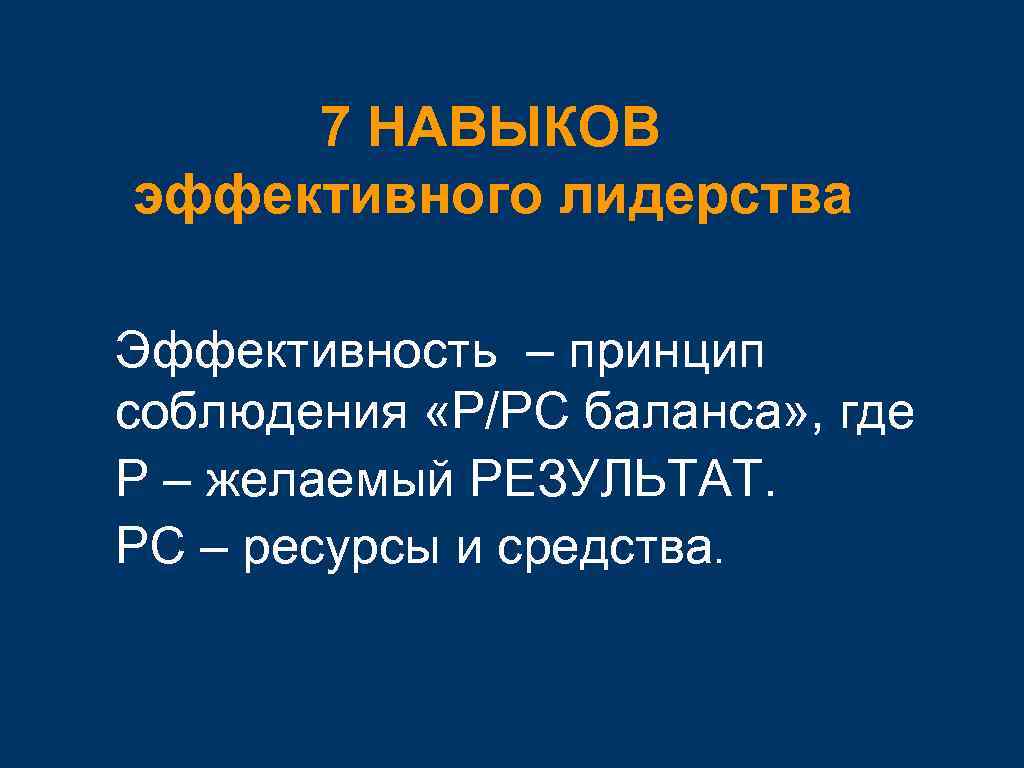 7 НАВЫКОВ
эффективного лидерства

Эффективность – принцип соблюдения «Р/РС баланса», где
Р – желаемый РЕЗУЛЬТАТ.
РС – ресурсы и средства.